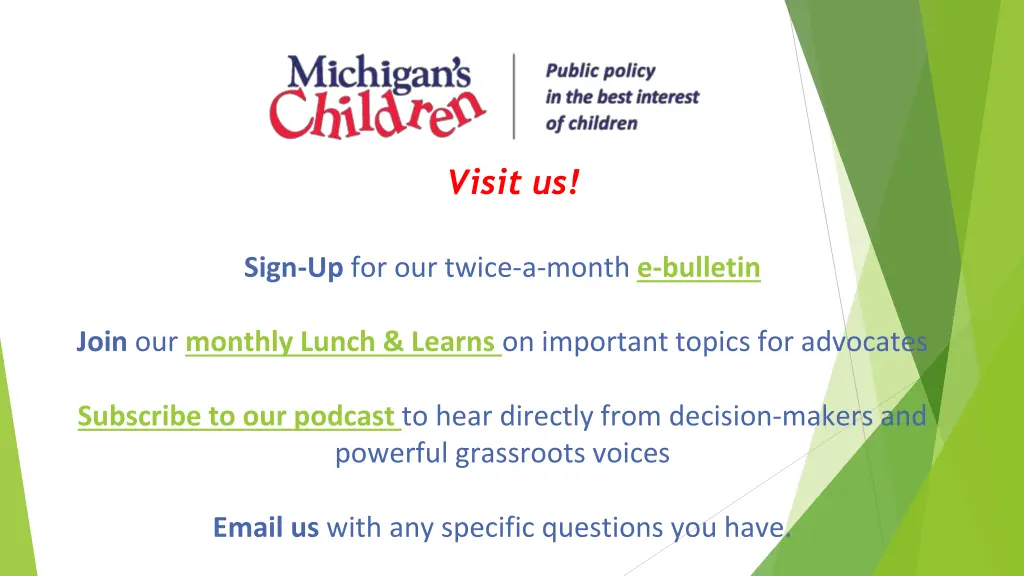 Michigan's Children

Public policy in the best interest of children

Visit us!

Sign-Up for our twice-a-month e-bulletin

Join our monthly Lunch & Learns on important topics for advocates

Subscribe to our podcast to hear directly from decision-makers and powerful grassroots voices

Email us with any specific questions you have.